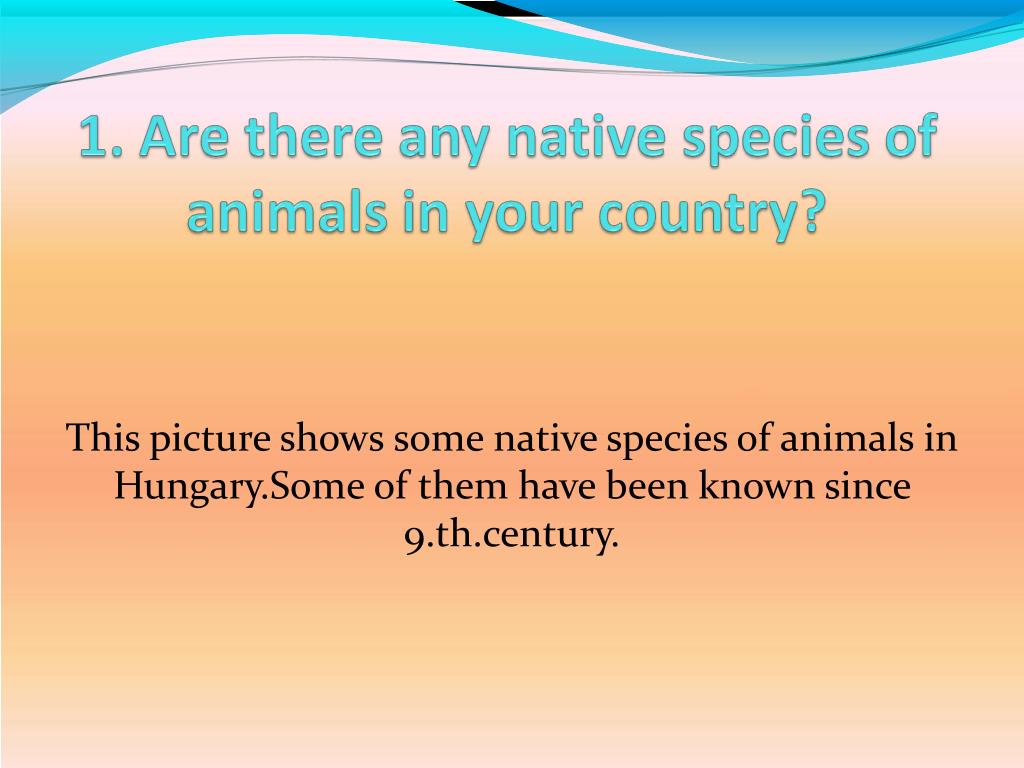 1. Are there any native species of animals in your country?

This picture shows some native species of animals in Hungary.Some of them have been known since 9.th.century.